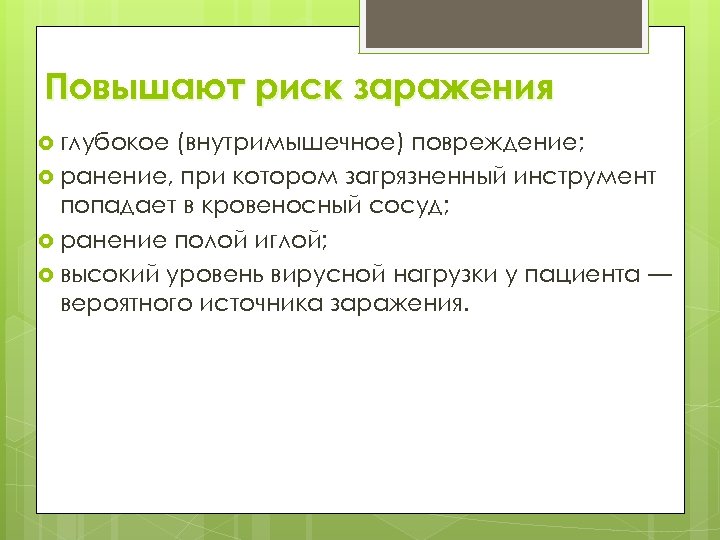 Повышают риск заражения

глубокое (внутримышечное) повреждение;

ранение, при котором загрязненный инструмент попадает в кровеносный сосуд;

ранение полой иглой;

высокий уровень вирусной нагрузки у пациента — вероятного источника заражения.